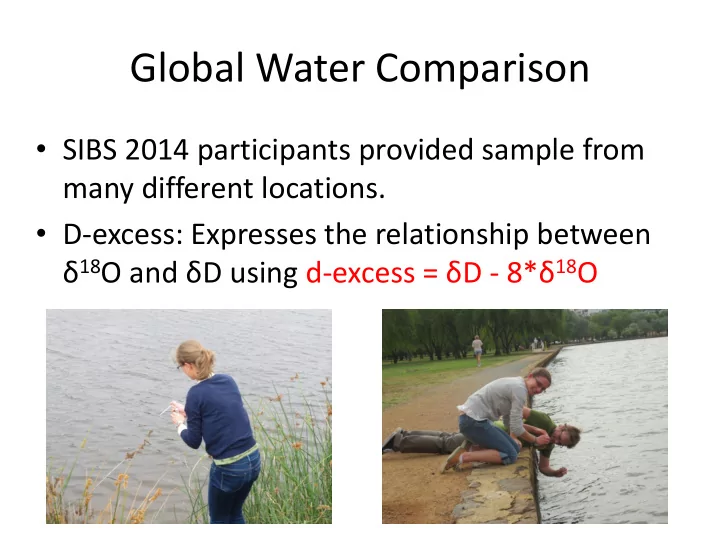 Global Water Comparison

• SIBS 2014 participants provided sample from many different locations.

• D-excess: Expresses the relationship between $\delta^{18}O$ and $\delta D$ using d-excess = $\delta D$ - 8*$\delta^{18}O$